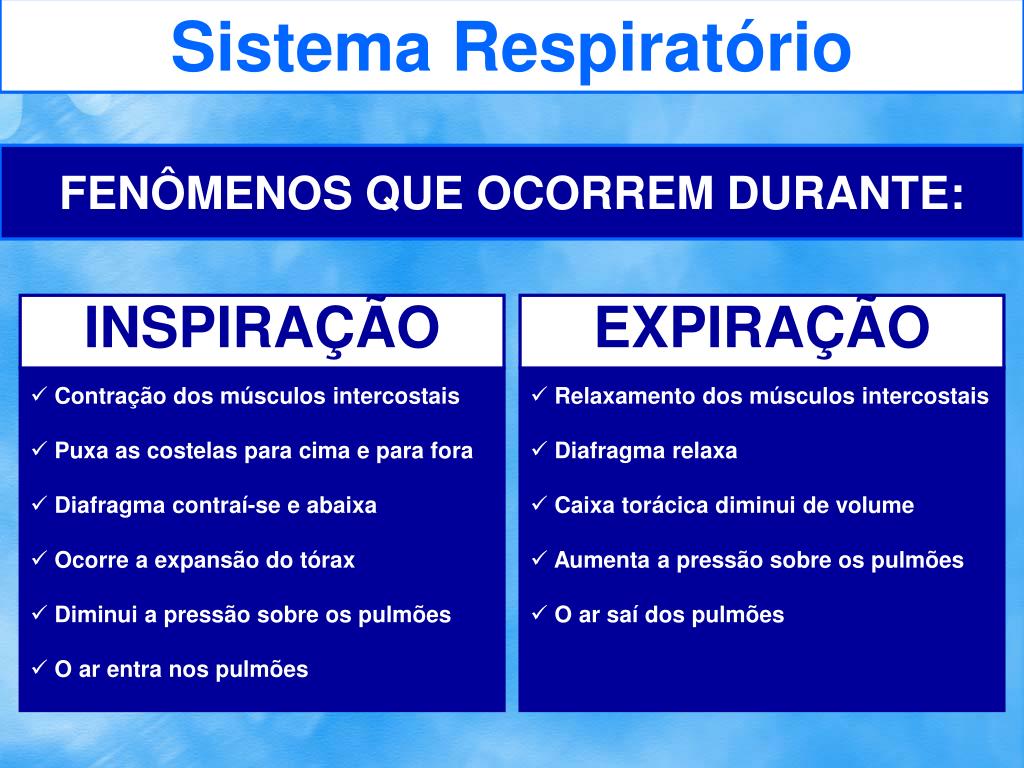 Sistema Respiratório

FENÔMENOS QUE OCORREM DURANTE:

INSPIRAÇÃO

✓ Contração dos músculos intercostais

✓ Puxa as costelas para cima e para fora

✓ Diafragma contraí-se e abaixa

✓ Ocorre a expansão do tórax

✓ Diminui a pressão sobre os pulmões

✓ O ar entra nos pulmões

EXPIRAÇÃO

✓ Relaxamento dos músculos intercostais

✓ Diafragma relaxa

✓ Caixa torácica diminui de volume

✓ Aumenta a pressão sobre os pulmões

✓ O ar saí dos pulmões